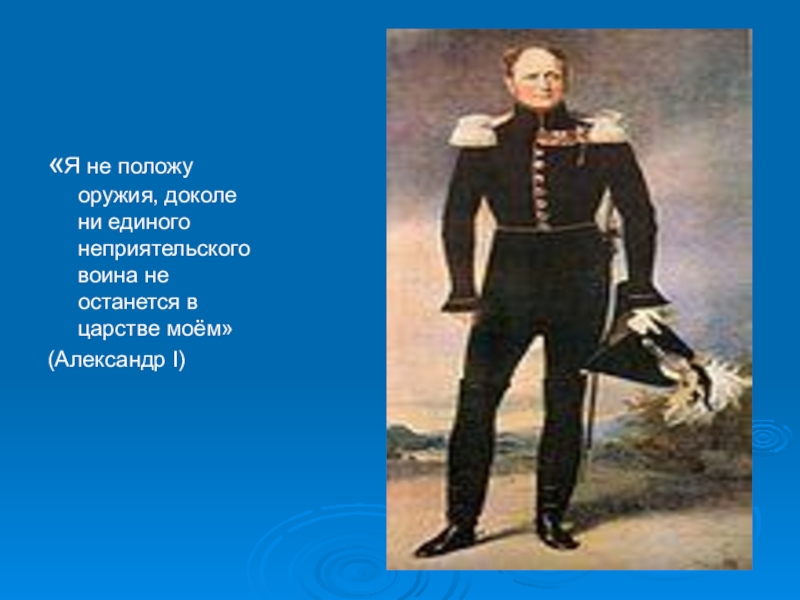 «Я не положу оружия, доколе ни единого неприятельского воина не останется в царстве моём»

(Александр I)